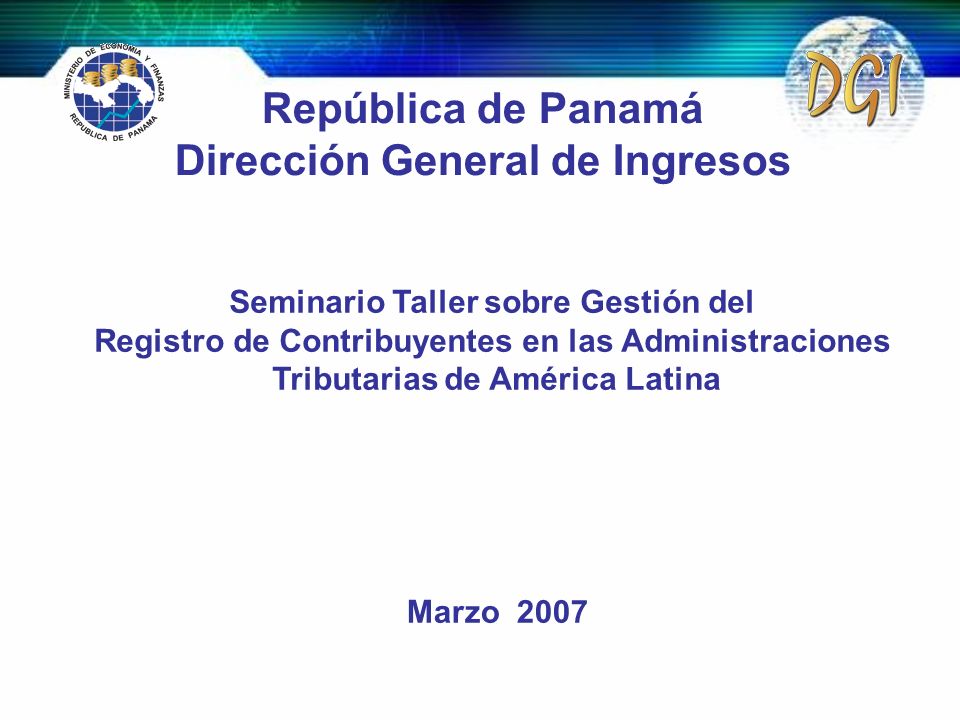 MINISTERIO DE ECONOMIA Y FINANZAS
REPUBLICA DE PANAMA

DGI

República de Panamá
Dirección General de Ingresos

Seminario Taller sobre Gestión del Registro de Contribuyentes en las Administraciones Tributarias de América Latina

Marzo 2007